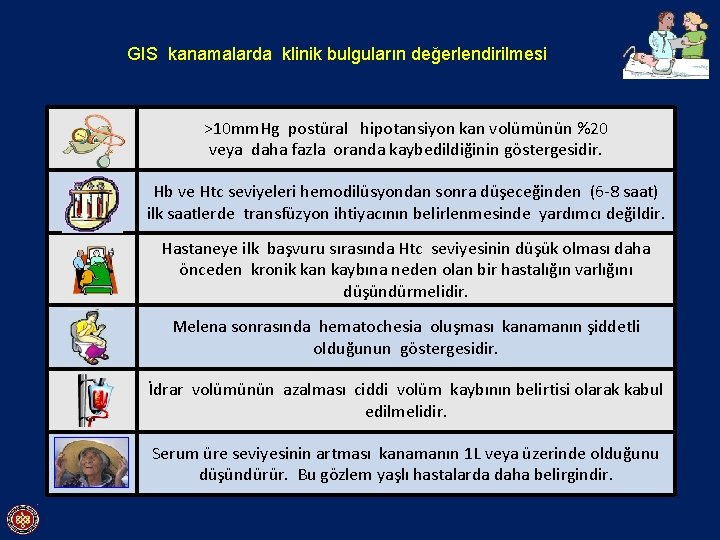 GIS kanamalarda klinik bulguların değerlendirilmesi

| | |
|---|---|
| | >10mmHg postüral hipotansiyon kan volümünün %20 veya daha fazla oranda kaybedildiğinin göstergesidir. |
| | Hb ve Htc seviyeleri hemodilüsyondan sonra düşeceğinden (6-8 saat) ilk saatlerde transfüzyon ihtiyacının belirlenmesinde yardımcı değildir. |
| | Hastaneye ilk başvuru sırasında Htc seviyesinin düşük olması daha önceden kronik kan kaybına neden olan bir hastalığın varlığını düşündürmelidir. |
| | Melena sonrasında hematochesia oluşması kanamanın şiddetli olduğunun göstergesidir. |
| | İdrar volümünün azalması ciddi volüm kaybının belirtisi olarak kabul edilmelidir. |
| | Serum üre seviyesinin artması kanamanın 1L veya üzerinde olduğunu düşündürür. Bu gözlem yaşlı hastalarda daha belirgindir. |